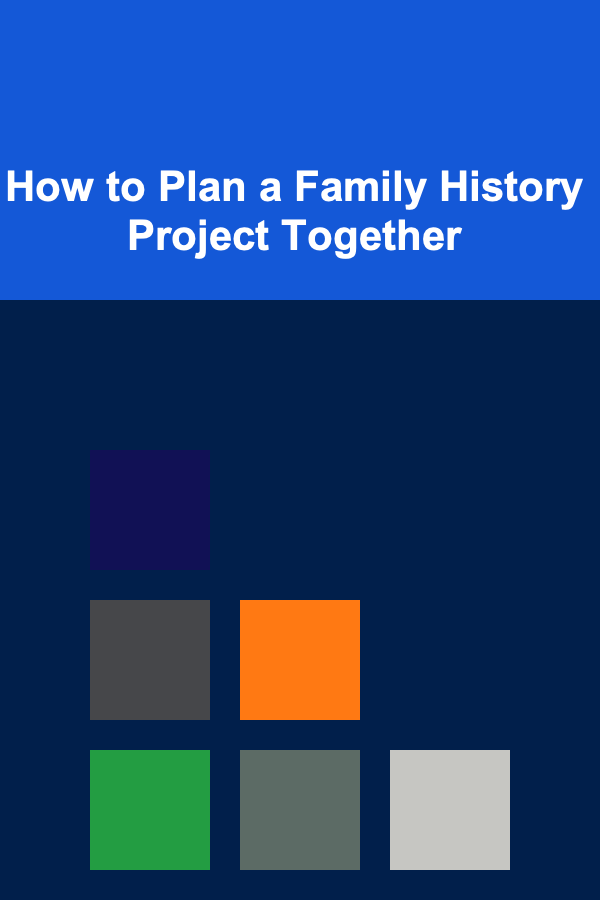 How to Plan a Family History Project Together